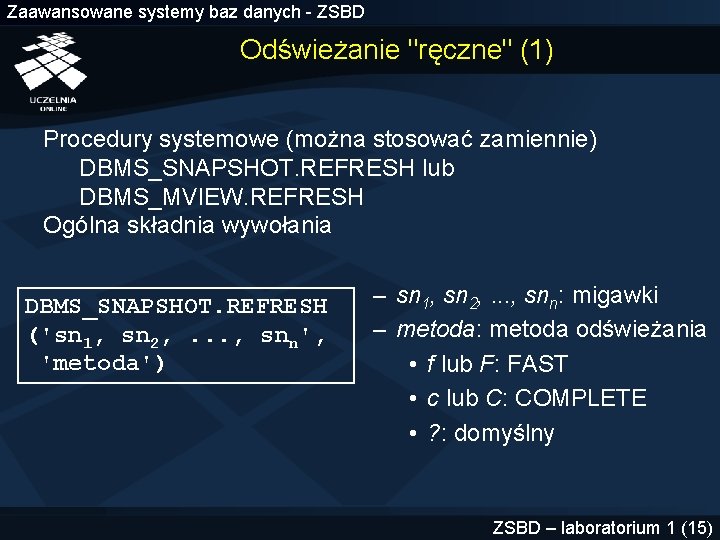 Zaawansowane systemy baz danych - ZSBD

UCZELNIA ONLINE

Odświeżanie "ręczne" (1)

Procedury systemowe (można stosować zamiennie)
DBMS_SNAPSHOT.REFRESH lub
DBMS_MVIEW.REFRESH
Ogólna składnia wywołania

DBMS_SNAPSHOT.REFRESH
('$sn_1$, $sn_2$, ..., $sn_n$',
'metoda')

– $sn_1$, $sn_2$, ..., $sn_n$: migawki
– metoda: metoda odświeżania
• f lub F: FAST
• c lub C: COMPLETE
• ?: domyślny

ZSBD – laboratorium 1 (15)